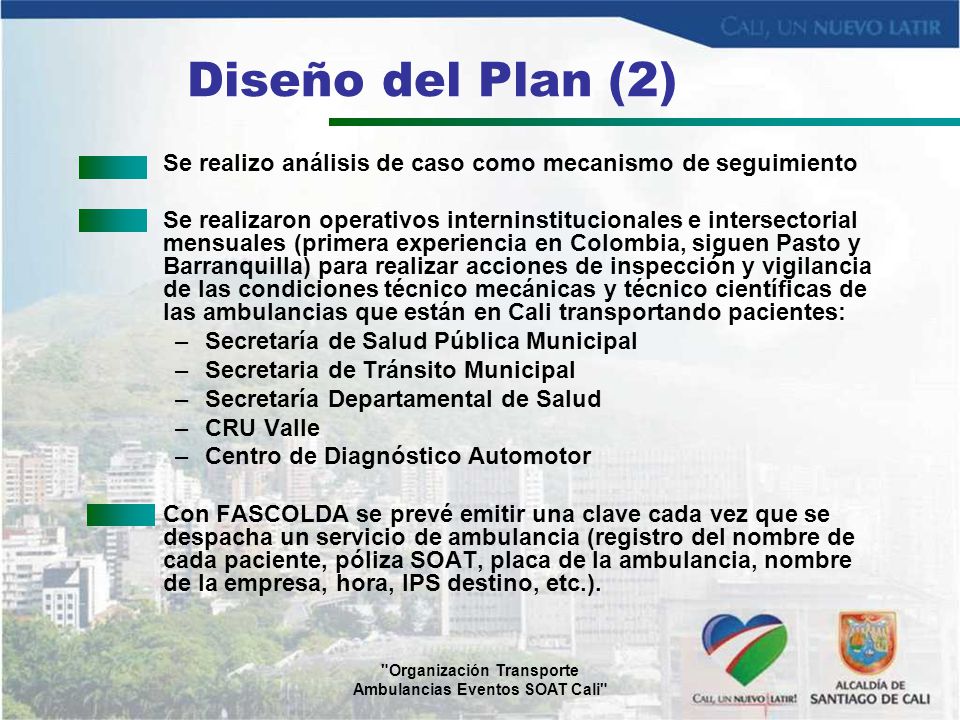 CALI, UN NUEVO LATIR

Diseño del Plan (2)

Se realizo análisis de caso como mecanismo de seguimiento

Se realizaron operativos interninstitucionales e intersectorial mensuales (primera experiencia en Colombia, siguen Pasto y Barranquilla) para realizar acciones de inspección y vigilancia de las condiciones técnico mecánicas y técnico científicas de las ambulancias que están en Cali transportando pacientes:

– Secretaría de Salud Pública Municipal
– Secretaria de Tránsito Municipal
– Secretaría Departamental de Salud
– CRU Valle
– Centro de Diagnóstico Automotor

Con FASCOLDA se prevé emitir una clave cada vez que se despacha un servicio de ambulancia (registro del nombre de cada paciente, póliza SOAT, placa de la ambulancia, nombre de la empresa, hora, IPS destino, etc.).

"Organización Transporte Ambulancias Eventos SOAT Cali"

CALI, UN NUEVO LATIR!

ALCALDÍA DE SANTIAGO DE CALI